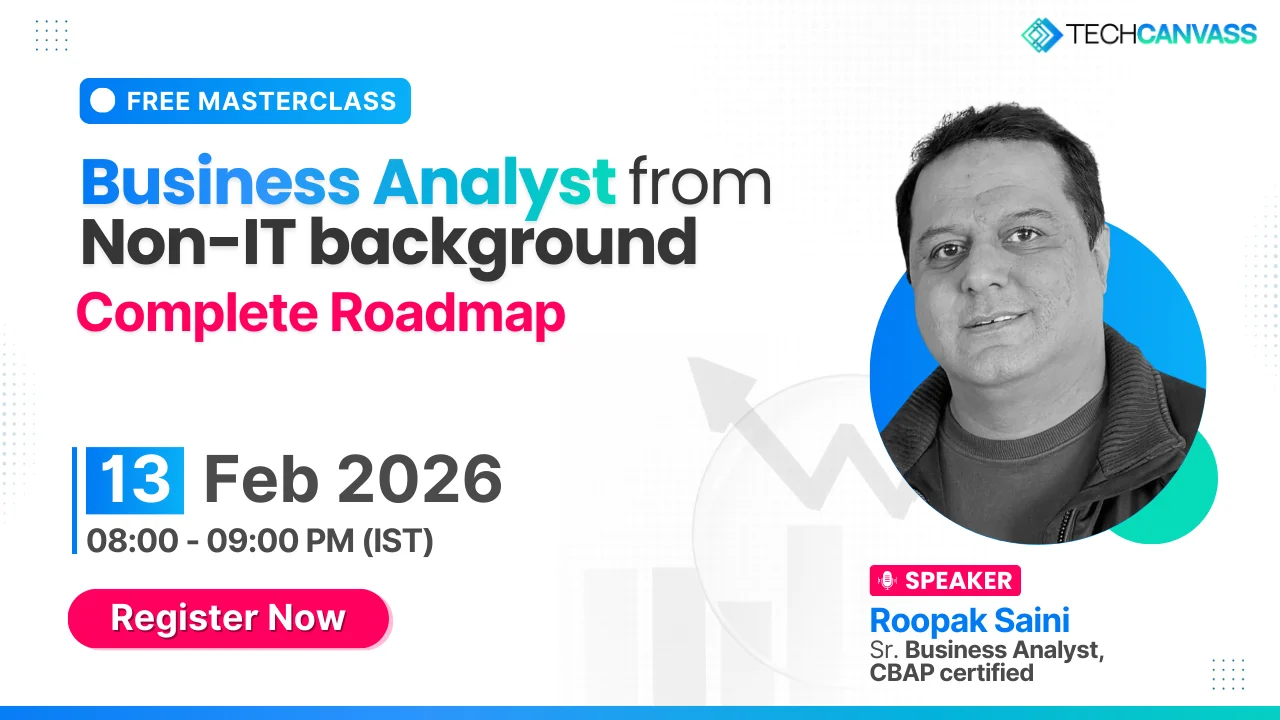 TECHCANVASS

FREE MASTERCLASS

Business Analyst from Non-IT background

Complete Roadmap

13 Feb 2026

08:00 - 09:00 PM (IST)

Register Now

SPEAKER

Roopak Saini

Sr. Business Analyst, CBAP certified